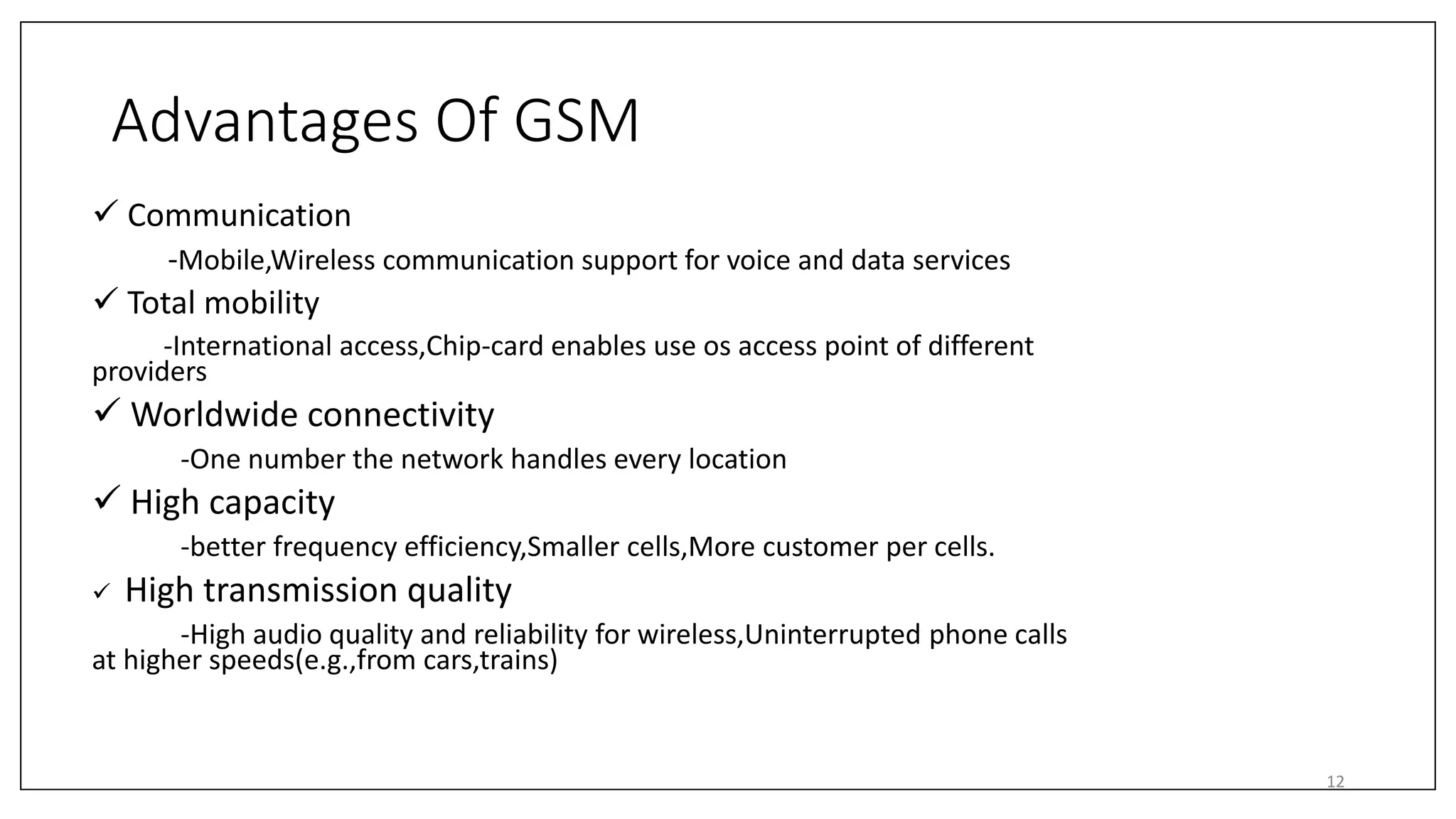 Advantages Of GSM

✓ Communication

-Mobile,Wireless communication support for voice and data services

✓ Total mobility

-International access,Chip-card enables use os access point of different providers

✓ Worldwide connectivity

-One number the network handles every location

✓ High capacity

-better frequency efficiency,Smaller cells,More customer per cells.

✓ High transmission quality

-High audio quality and reliability for wireless,Uninterrupted phone calls at higher speeds(e.g.,from cars,trains)

12